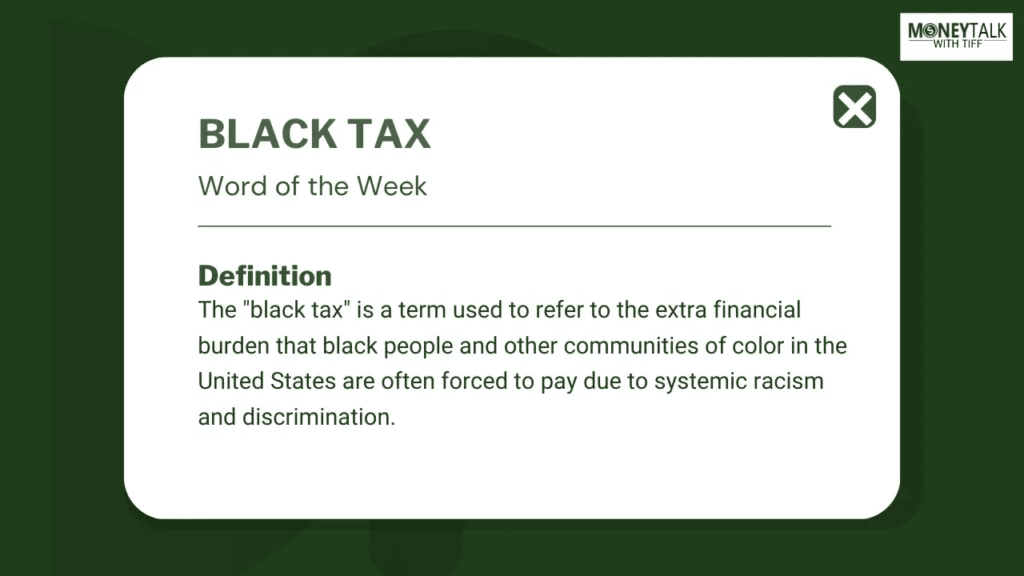 MONEYTALK
WITH TIFF

BLACK TAX

Word of the Week

Definition
The "black tax" is a term used to refer to the extra financial burden that black people and other communities of color in the United States are often forced to pay due to systemic racism and discrimination.